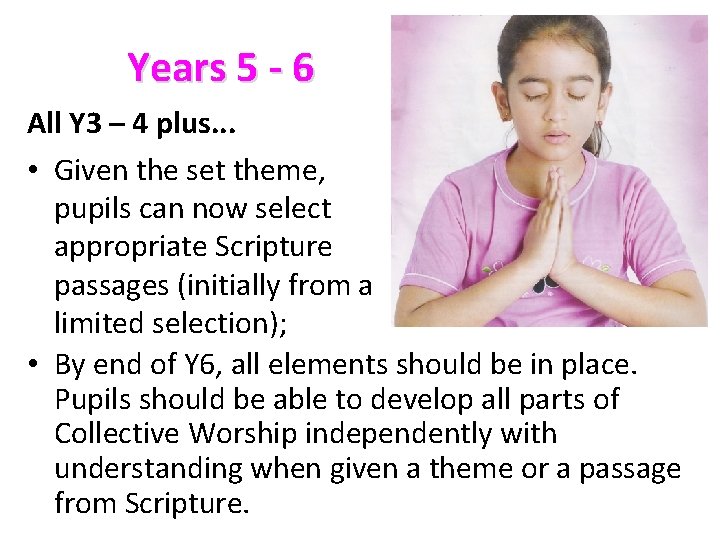 Years 5 - 6

All Y3 – 4 plus...

• Given the set theme, pupils can now select appropriate Scripture passages (initially from a limited selection);
• By end of Y6, all elements should be in place. Pupils should be able to develop all parts of Collective Worship independently with understanding when given a theme or a passage from Scripture.